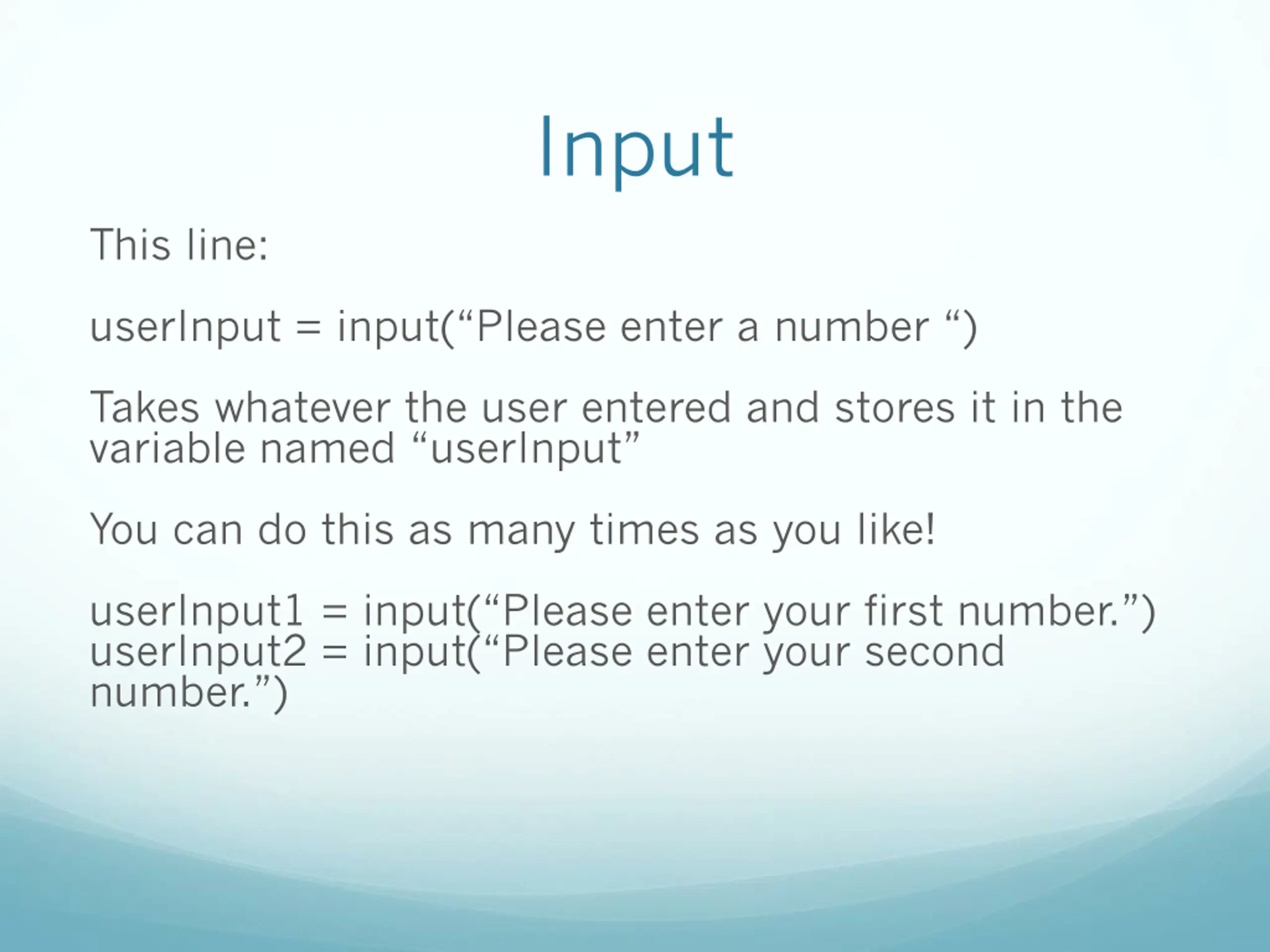 Input

This line:

userInput = input(“Please enter a number “)

Takes whatever the user entered and stores it in the variable named “userInput”

You can do this as many times as you like!

userInput1 = input(“Please enter your first number.”)
userInput2 = input(“Please enter your second number.”)